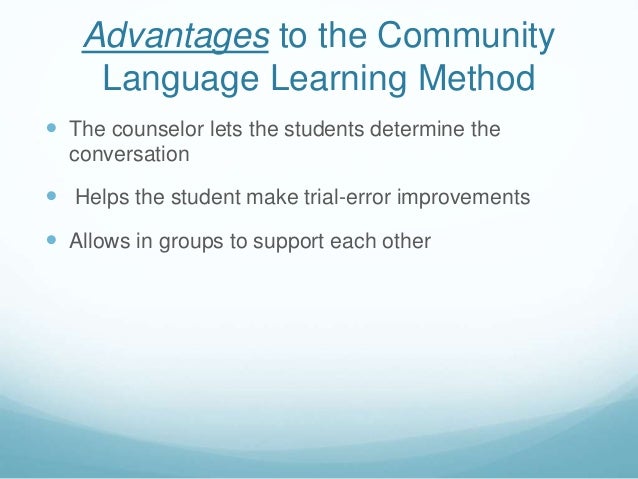 Advantages to the Community Language Learning Method

- The counselor lets the students determine the conversation
- Helps the student make trial-error improvements
- Allows in groups to support each other